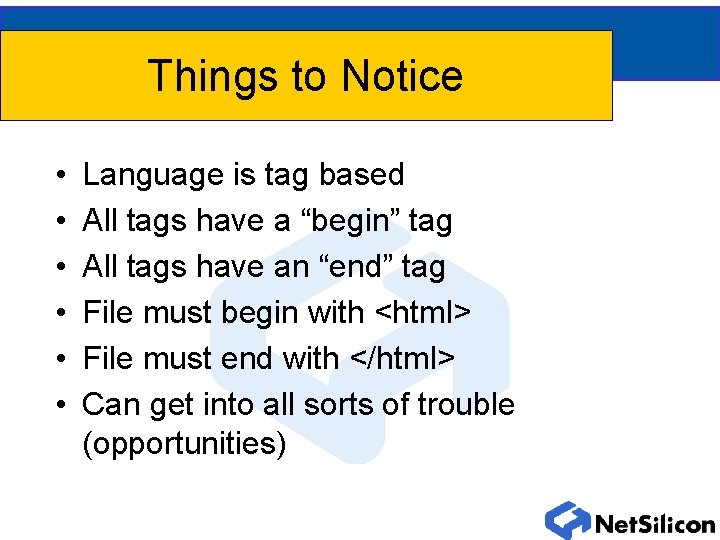 Things to Notice

• Language is tag based
• All tags have a “begin” tag
• All tags have an “end” tag
• File must begin with <html>
• File must end with </html>
• Can get into all sorts of trouble (opportunities)

NetSilicon